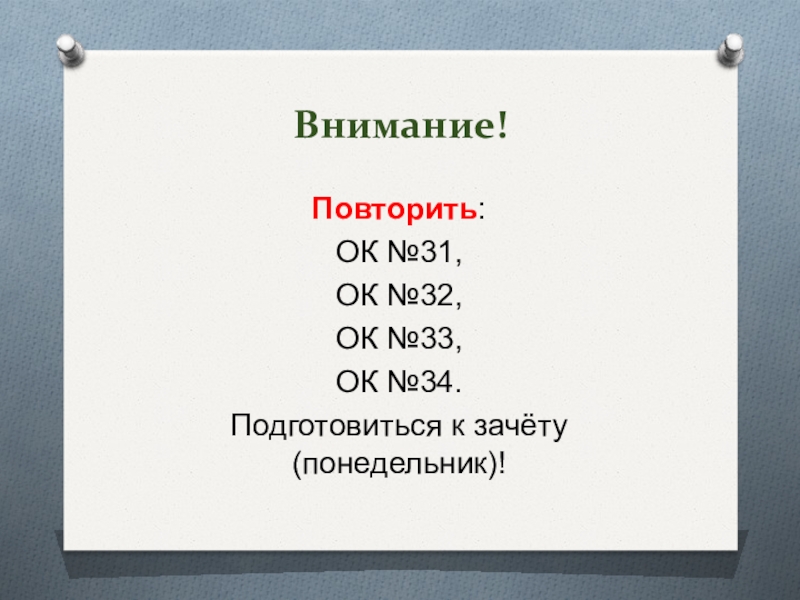 Внимание!

Повторить:
ОК №31,
ОК №32,
ОК №33,
ОК №34.
Подготовиться к зачёту (понедельник)!